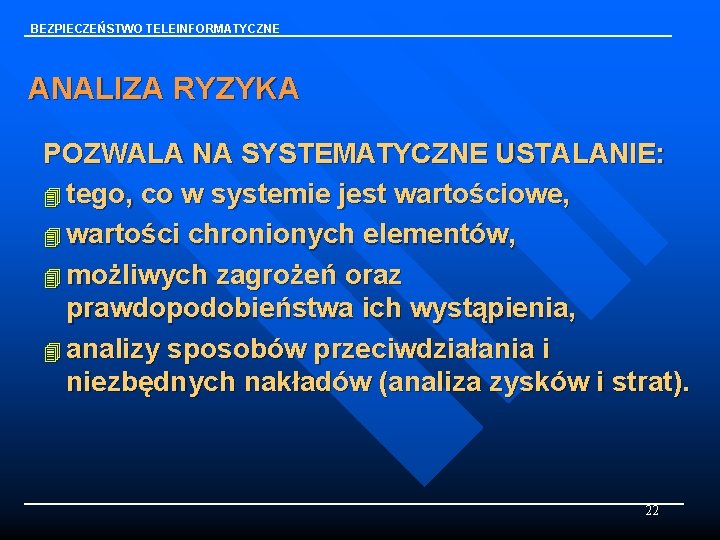 BEZPIECZEŃSTWO TELEINFORMATYCZNE

ANALIZA RYZYKA

POZWALA NA SYSTEMATYCZNE USTALANIE:

tego, co w systemie jest wartościowe,

wartości chronionych elementów,

możliwych zagrożeń oraz prawdopodobieństwa ich wystąpienia,

analizy sposobów przeciwdziałania i niezbędnych nakładów (analiza zysków i strat).

22